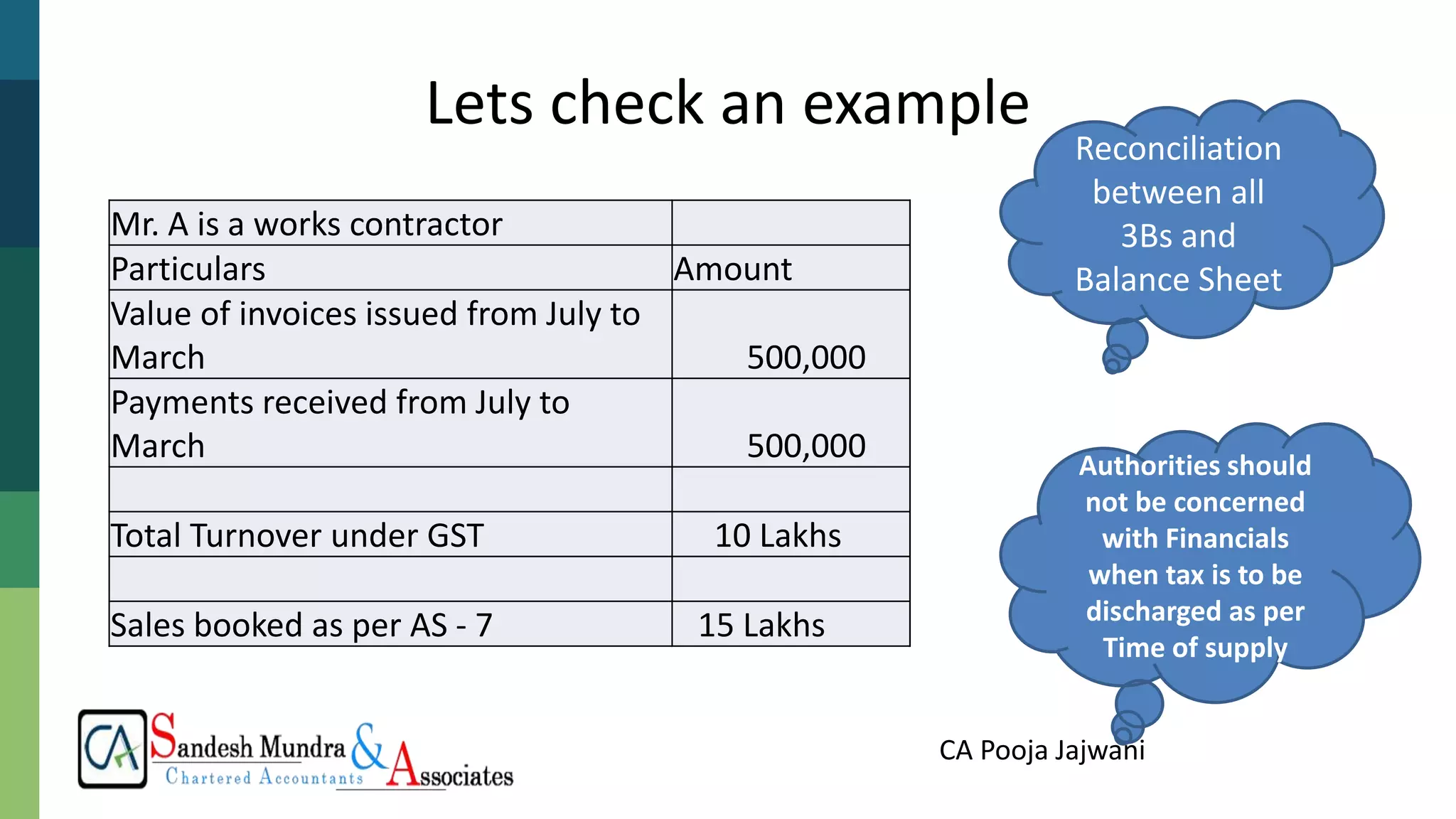 Lets check an example

| Mr. A is a works contractor | |
|---|---|
| Particulars | Amount |
| Value of invoices issued from July to March | 500,000 |
| Payments received from July to March | 500,000 |
| | |
| Total Turnover under GST | 10 Lakhs |
| | |
| Sales booked as per AS - 7 | 15 Lakhs |

Reconciliation between all 3Bs and Balance Sheet

Authorities should not be concerned with Financials when tax is to be discharged as per Time of supply

CA Sandesh Mundra & Associates
Chartered Accountants

CA Pooja Jajwani